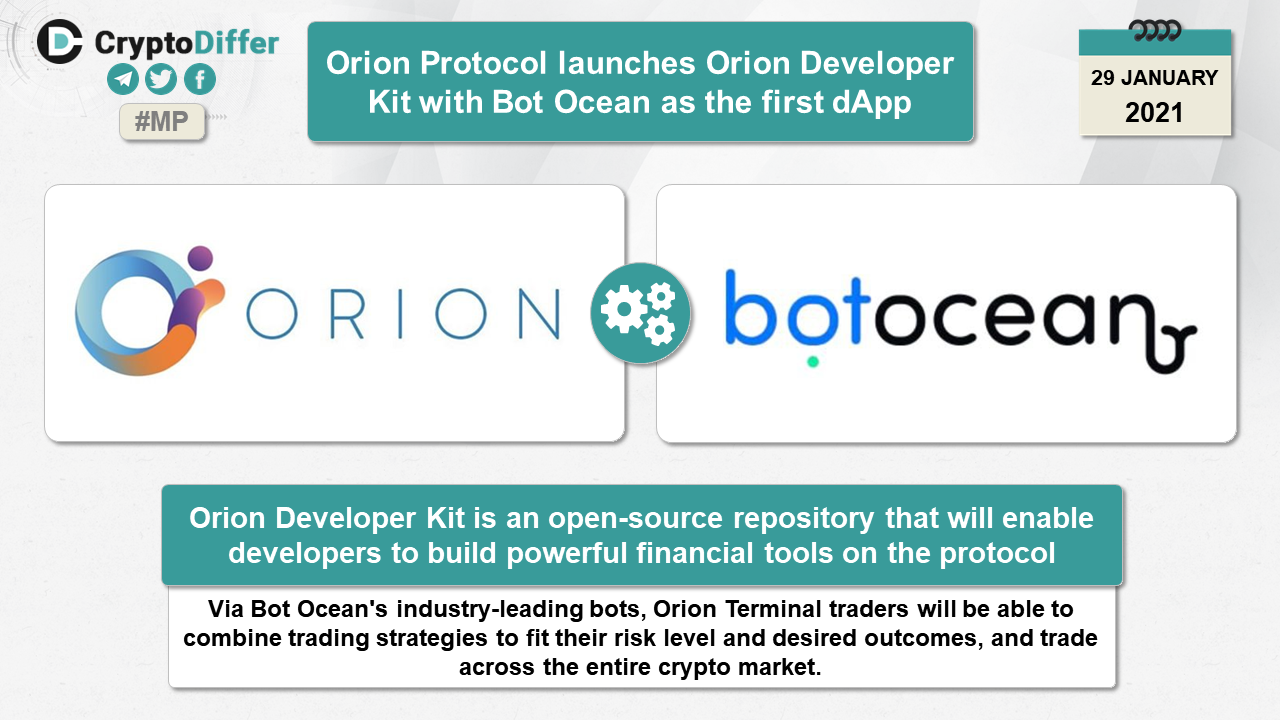 CryptoDiffer

#MP

Orion Protocol launches Orion Developer Kit with Bot Ocean as the first dApp

29 JANUARY
2021

ORION

botocean

Orion Developer Kit is an open-source repository that will enable developers to build powerful financial tools on the protocol

Via Bot Ocean's industry-leading bots, Orion Terminal traders will be able to combine trading strategies to fit their risk level and desired outcomes, and trade across the entire crypto market.